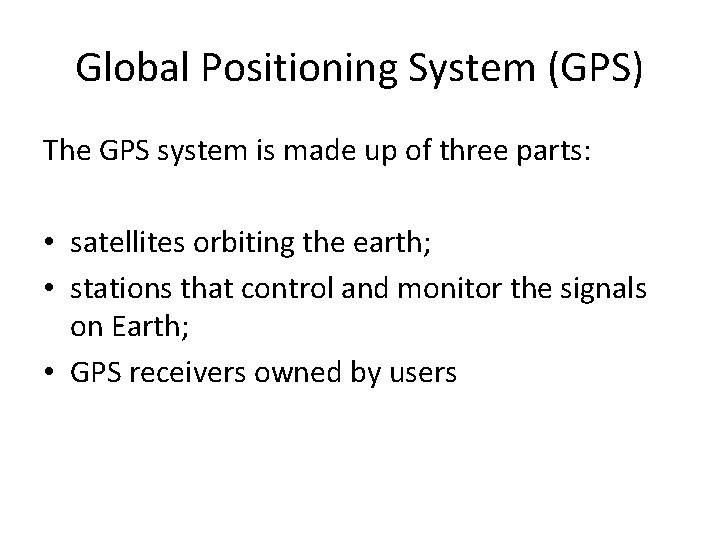 Global Positioning System (GPS)

The GPS system is made up of three parts:

• satellites orbiting the earth;
• stations that control and monitor the signals on Earth;
• GPS receivers owned by users